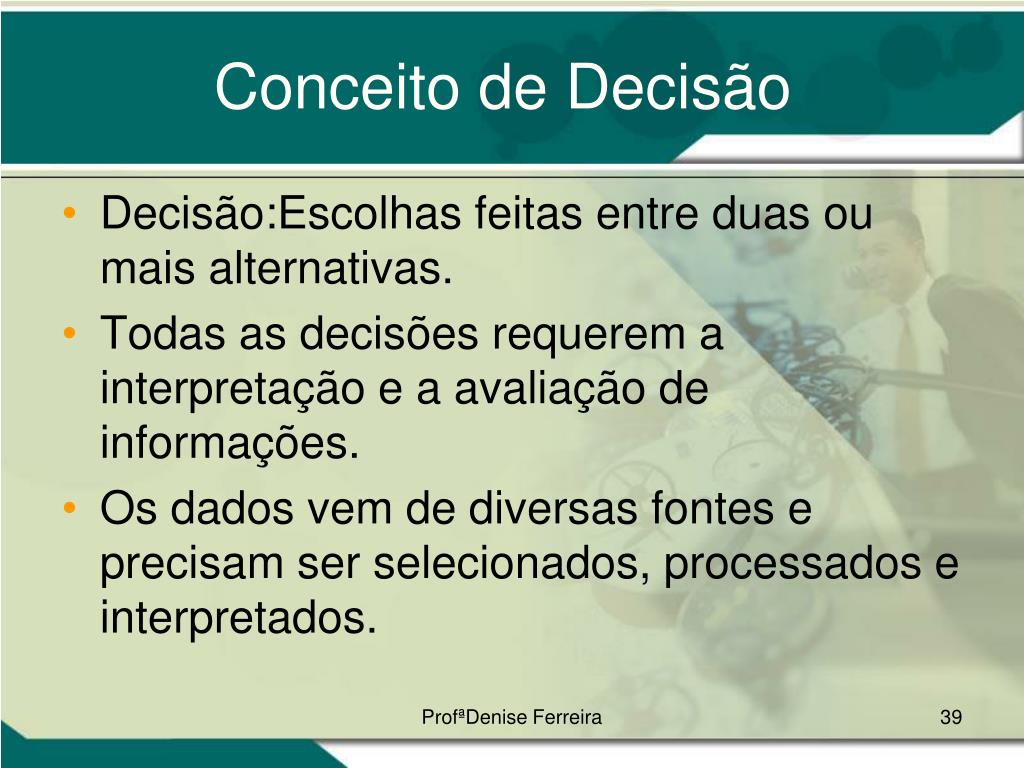 Conceito de Decisão

• Decisão:Escolhas feitas entre duas ou mais alternativas.
• Todas as decisões requerem a interpretação e a avaliação de informações.
• Os dados vem de diversas fontes e precisam ser selecionados, processados e interpretados.

ProfªDenise Ferreira

39